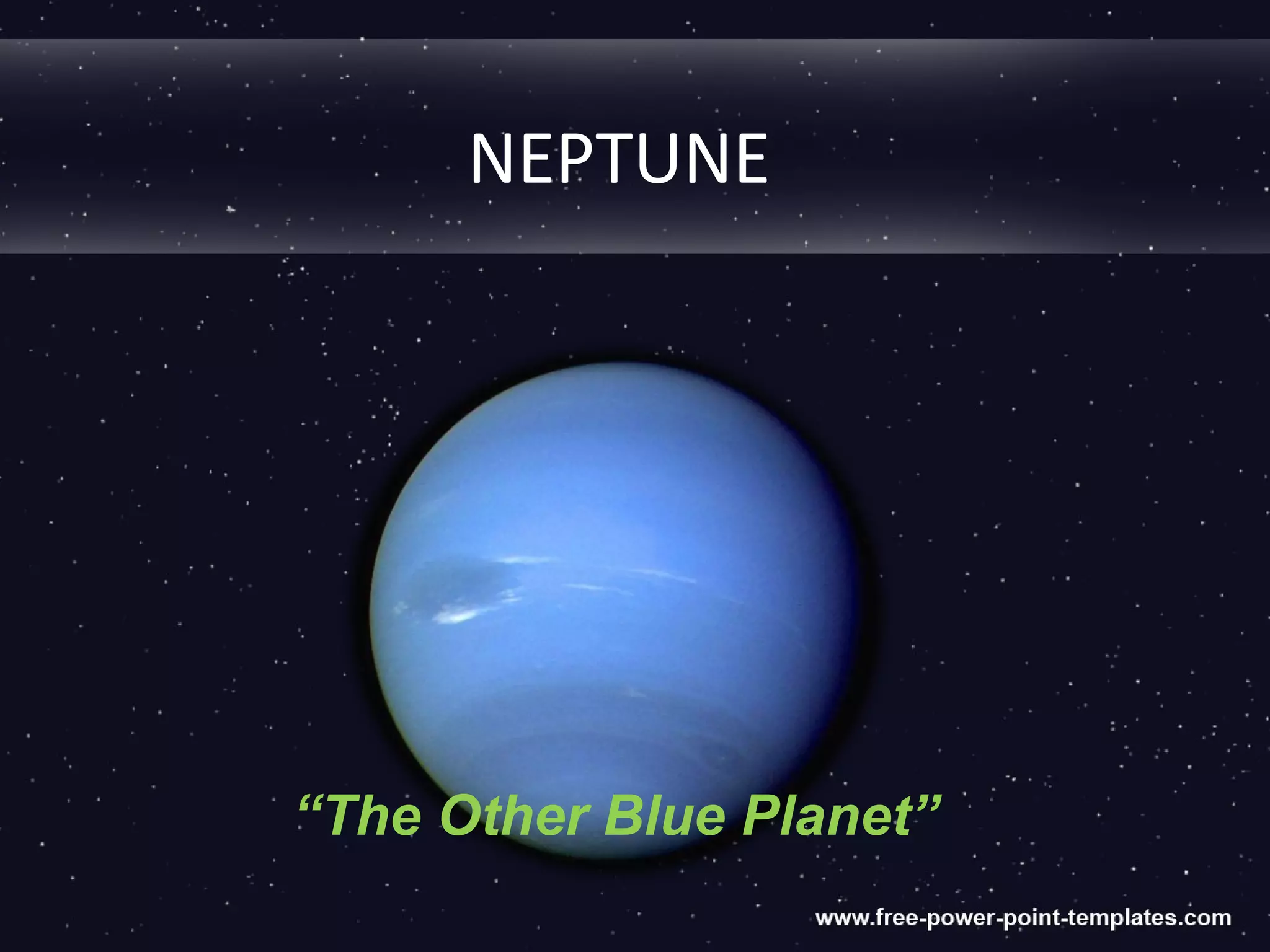 NEPTUNE

“The Other Blue Planet”

www.free-power-point-templates.com